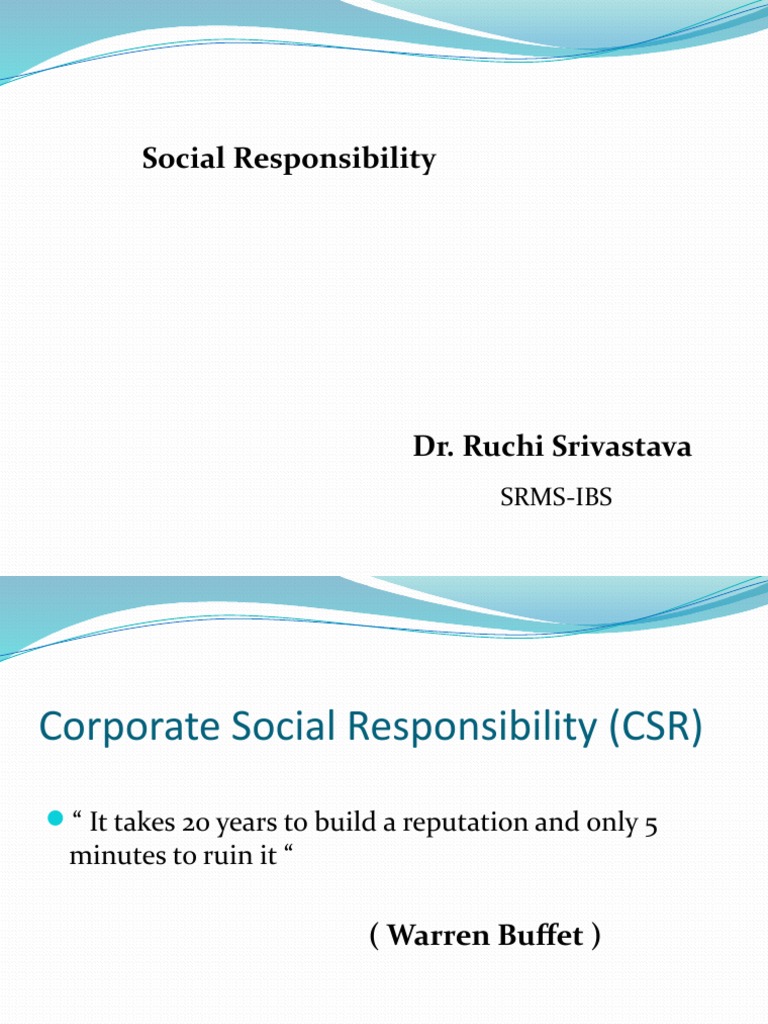 Social Responsibility

Dr. Ruchi Srivastava

SRMS-IBS

Corporate Social Responsibility (CSR)

“ It takes 20 years to build a reputation and only 5 minutes to ruin it “

( Warren Buffet )